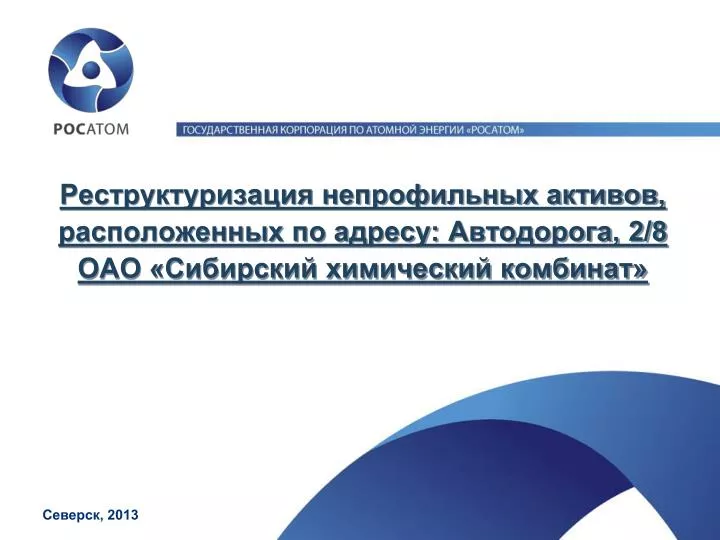 РОСАТОМ

ГОСУДАРСТВЕННАЯ КОРПОРАЦИЯ ПО АТОМНОЙ ЭНЕРГИИ «РОСАТОМ»

Реструктуризация непрофильных активов, расположенных по адресу: Автодорога, 2/8 ОАО «Сибирский химический комбинат»

Северск, 2013